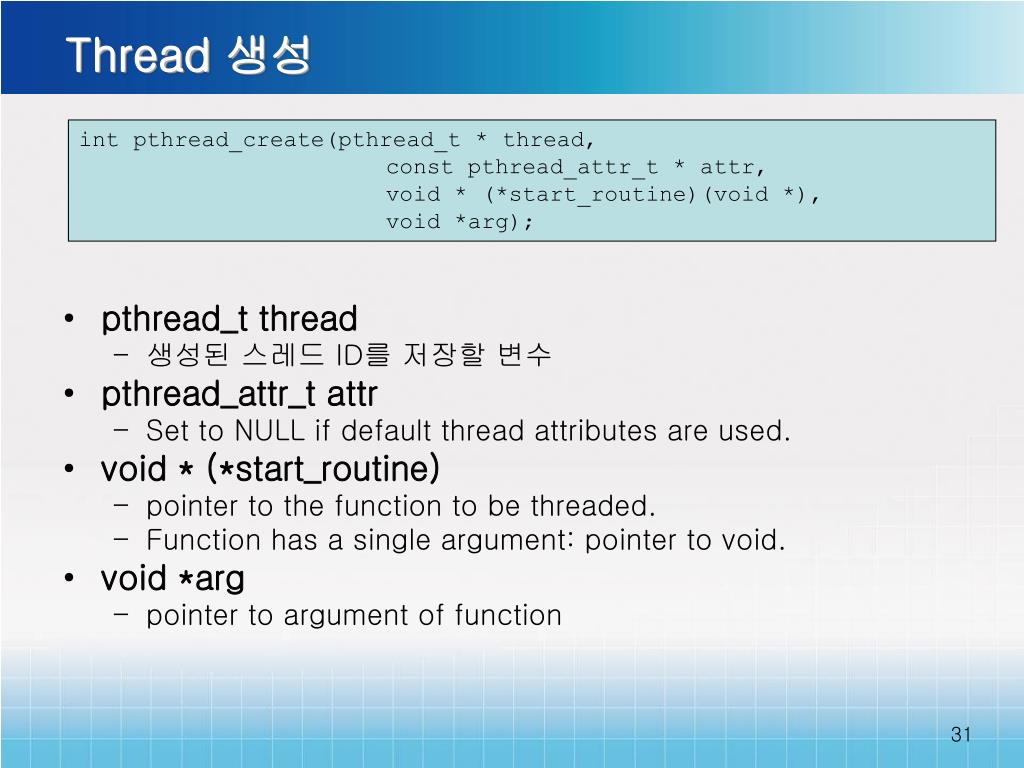 Thread 생성

int pthread_create(pthread_t * thread,
                   const pthread_attr_t * attr,
                   void * (*start_routine)(void *),
                   void *arg);

• pthread_t thread
  – 생성된 스레드 ID를 저장할 변수
• pthread_attr_t attr
  – Set to NULL if default thread attributes are used.
• void * (*start_routine)
  – pointer to the function to be threaded.
  – Function has a single argument: pointer to void.
• void *arg
  – pointer to argument of function

31